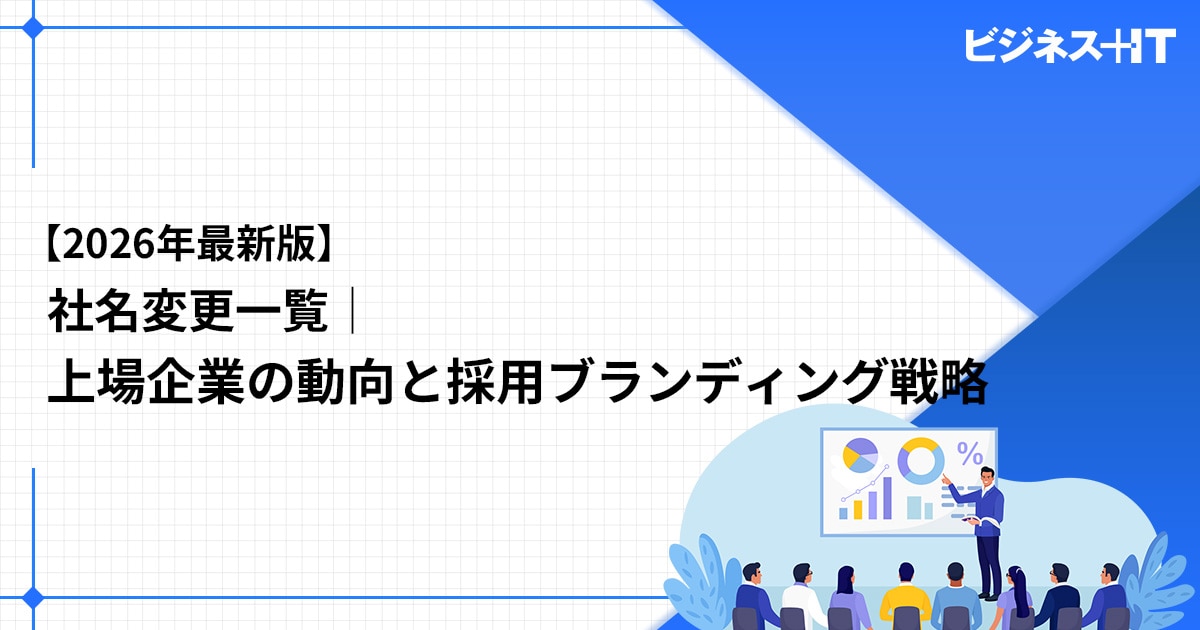 ビジネス+IT

【2026年最新版】
社名変更一覧｜
上場企業の動向と採用ブランディング戦略

%